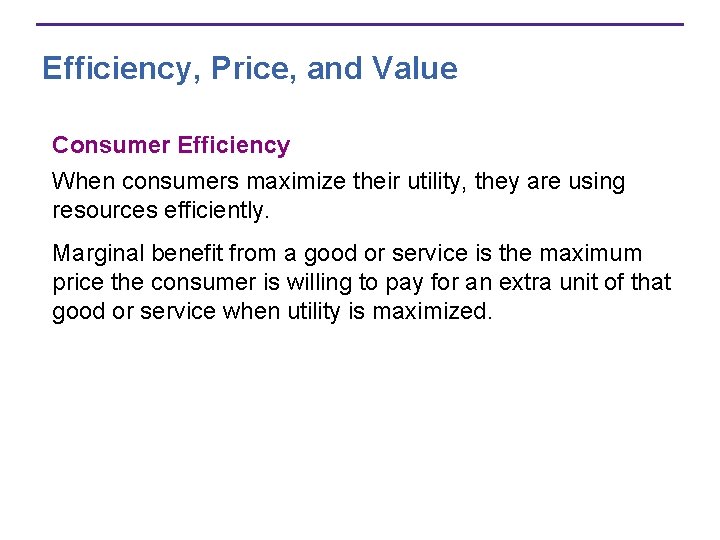 Efficiency, Price, and Value

Consumer Efficiency

When consumers maximize their utility, they are using resources efficiently.

Marginal benefit from a good or service is the maximum price the consumer is willing to pay for an extra unit of that good or service when utility is maximized.